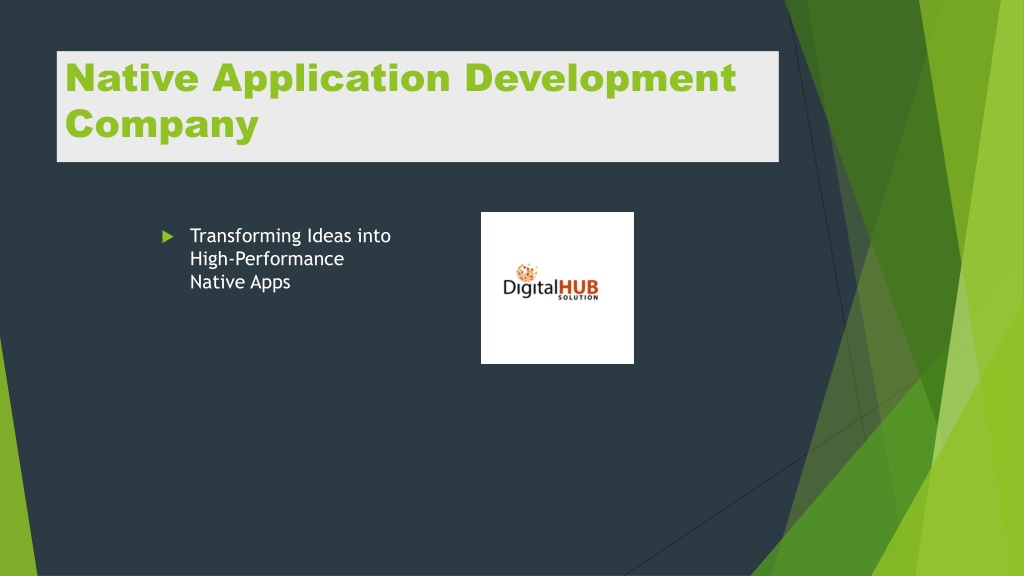 Native Application Development Company

Transforming Ideas into High-Performance Native Apps

DigitalHUB SOLUTION